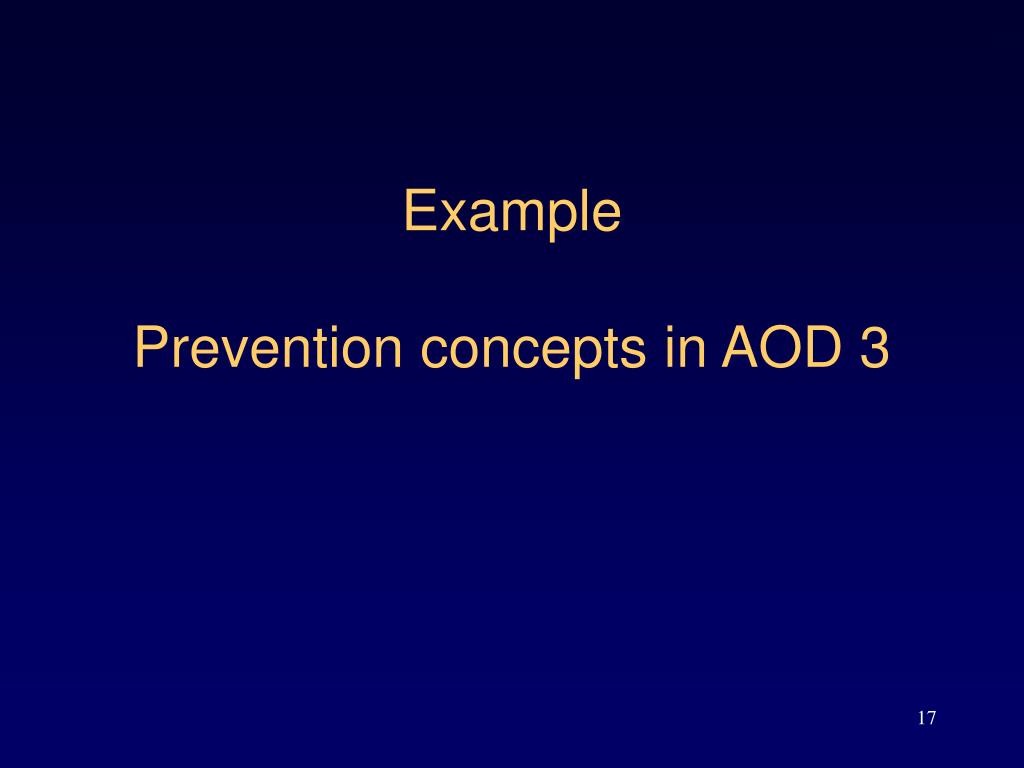 Example

Prevention concepts in AOD 3

17